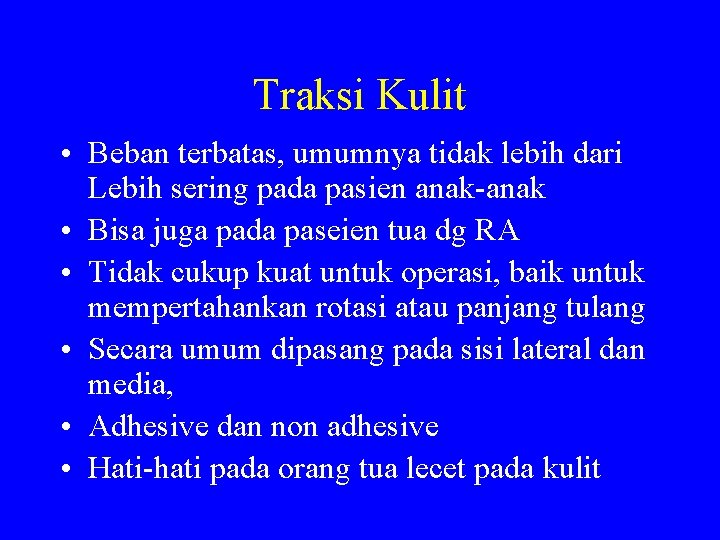 Traksi Kulit

• Beban terbatas, umumnya tidak lebih dari Lebih sering pada pasien anak-anak
• Bisa juga pada paseien tua dg RA
• Tidak cukup kuat untuk operasi, baik untuk mempertahankan rotasi atau panjang tulang
• Secara umum dipasang pada sisi lateral dan media,
• Adhesive dan non adhesive
• Hati-hati pada orang tua lecet pada kulit